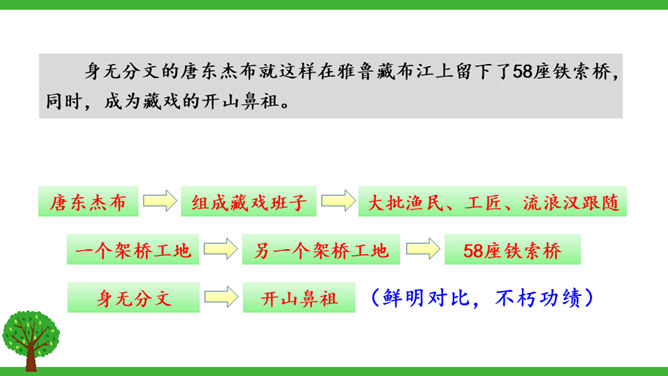 身无分文的唐东杰布就这样在雅鲁藏布江上留下了58座铁索桥，同时，成为藏戏的开山鼻祖。

唐东杰布 组成藏戏班子 大批渔民、工匠、流浪汉跟随

一个架桥工地 另一个架桥工地 58座铁索桥

身无分文 开山鼻祖 （鲜明对比，不朽功绩）